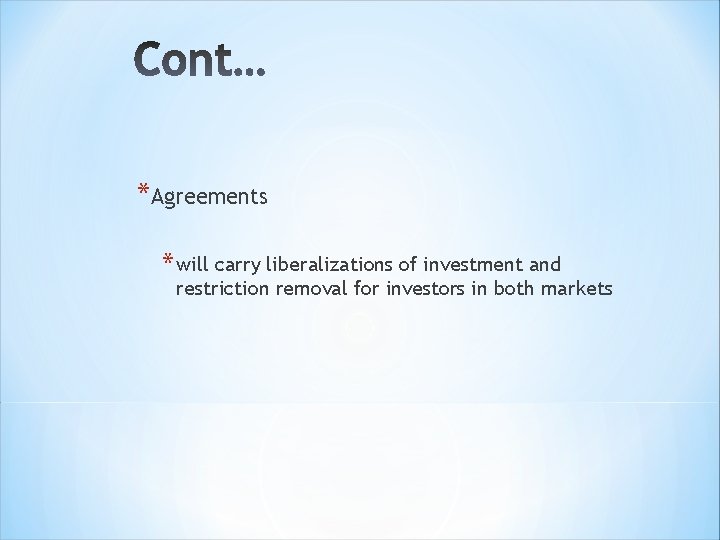 Cont…

*Agreements

*will carry liberalizations of investment and restriction removal for investors in both markets